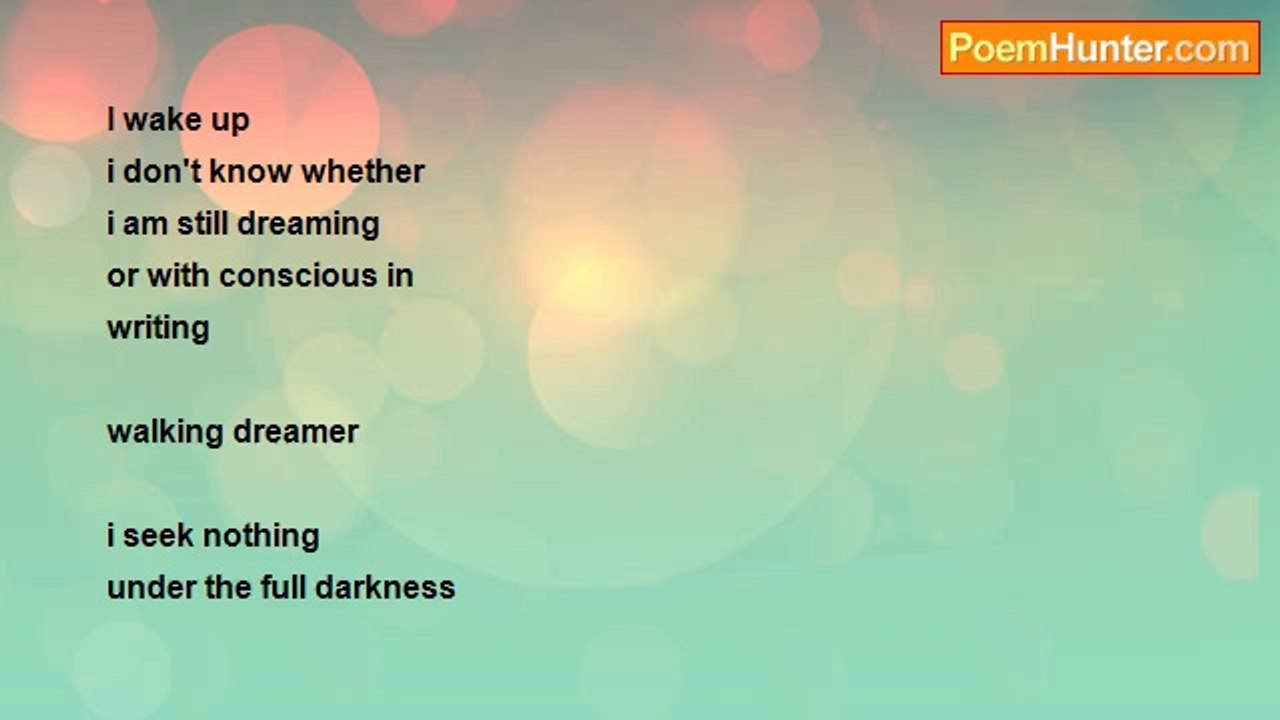 PoemHunter.com

I wake up
i don't know whether
i am still dreaming
or with conscious in
writing

walking dreamer

i seek nothing
under the full darkness